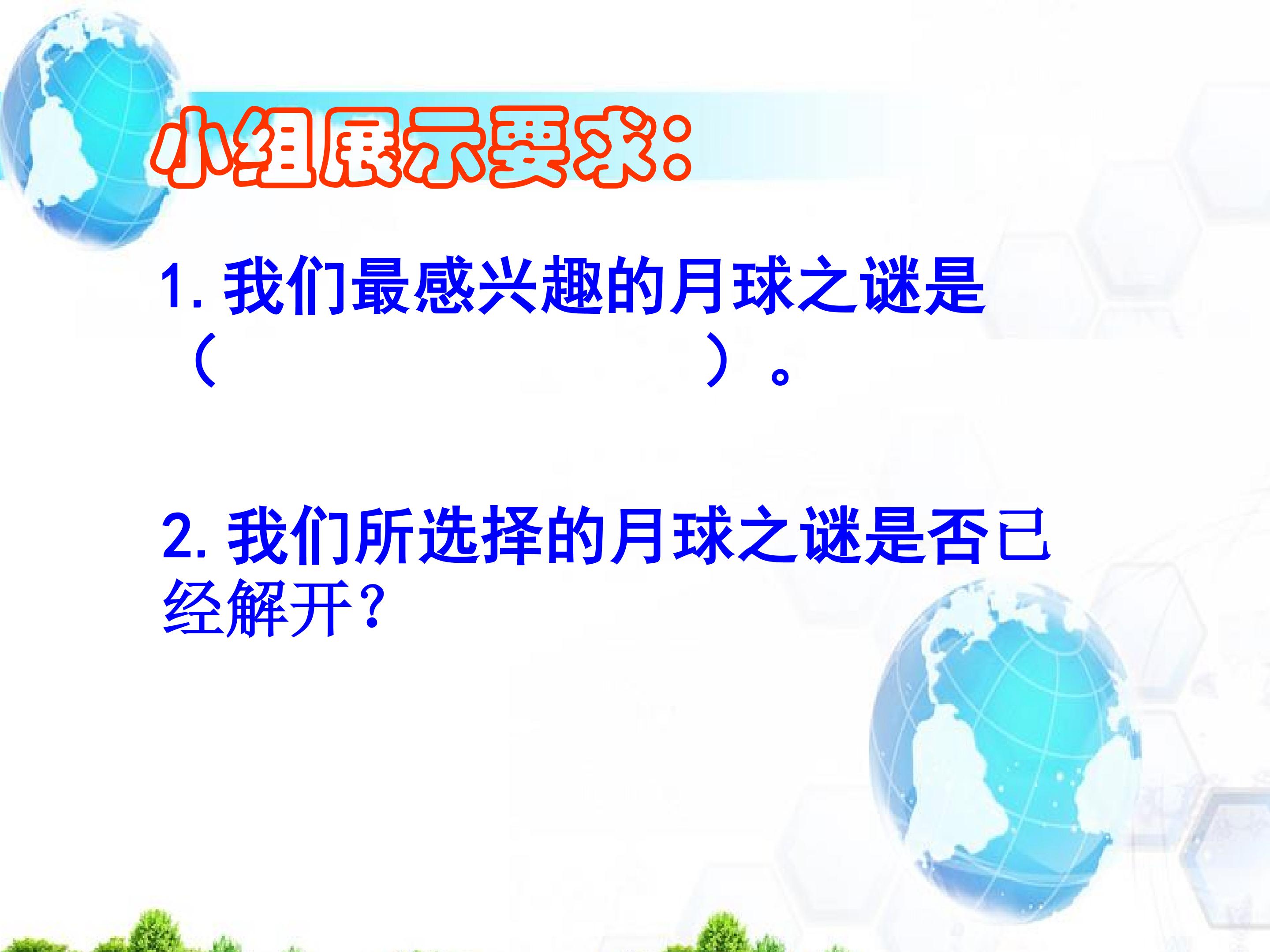 小组展示要求：

1. 我们最感兴趣的月球之谜是（　　　　　　　　）。

2. 我们所选择的月球之谜是否已经解开？